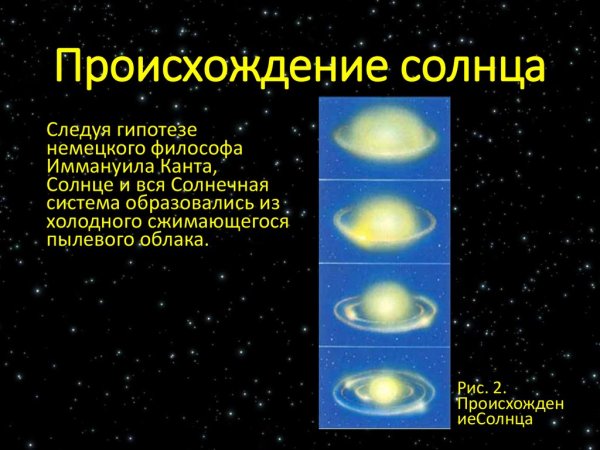 Происхождение солнца

Следуя гипотезе немецкого философа Иммануила Канта, Солнце и вся Солнечная система образовались из холодного сжимающегося пылевого облака.

Рис. 2. ПроисхождениеСолнца